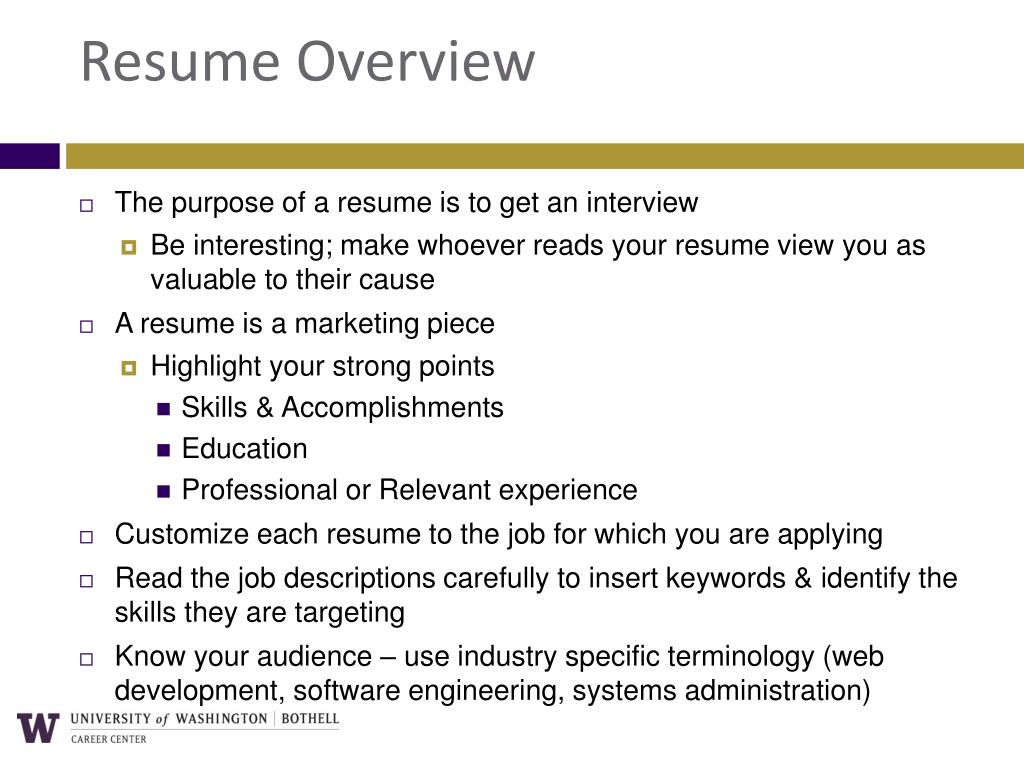 Resume Overview

The purpose of a resume is to get an interview

Be interesting; make whoever reads your resume view you as valuable to their cause

A resume is a marketing piece

Highlight your strong points

Skills & Accomplishments

Education

Professional or Relevant experience

Customize each resume to the job for which you are applying

Read the job descriptions carefully to insert keywords & identify the skills they are targeting

Know your audience – use industry specific terminology (web development, software engineering, systems administration)

W UNIVERSITY of WASHINGTON | BOTHELL
CAREER CENTER